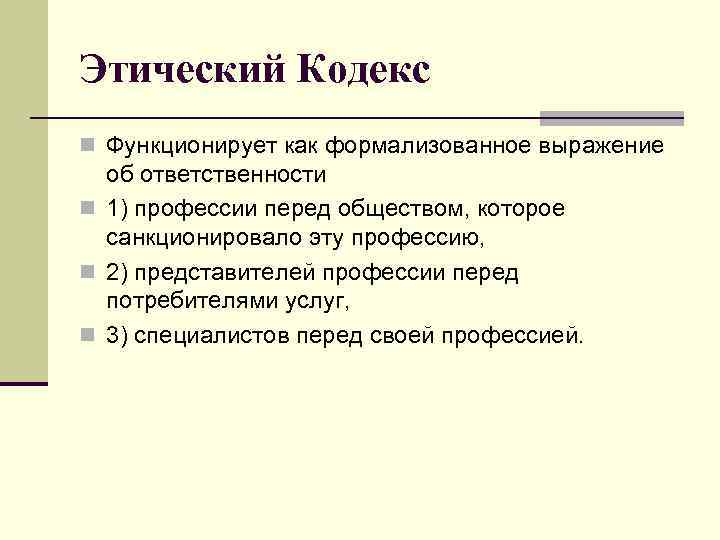 Этический Кодекс

Функционирует как формализованное выражение об ответственности

1) профессии перед обществом, которое санкционировало эту профессию,

2) представителей профессии перед потребителями услуг,

3) специалистов перед своей профессией.